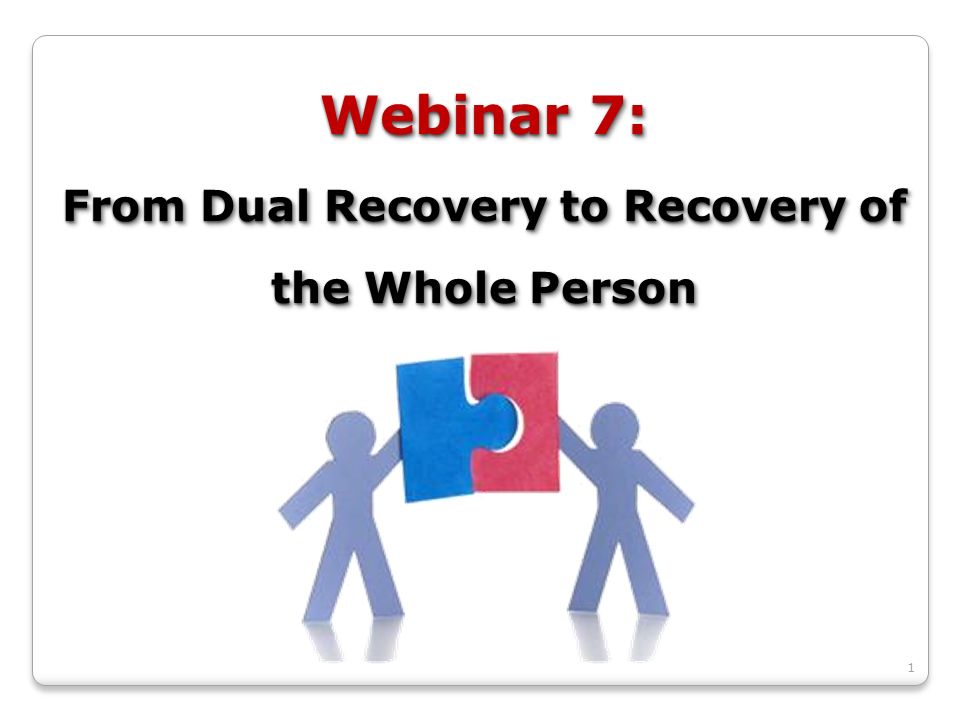 Webinar 7:

From Dual Recovery to Recovery of the Whole Person

1